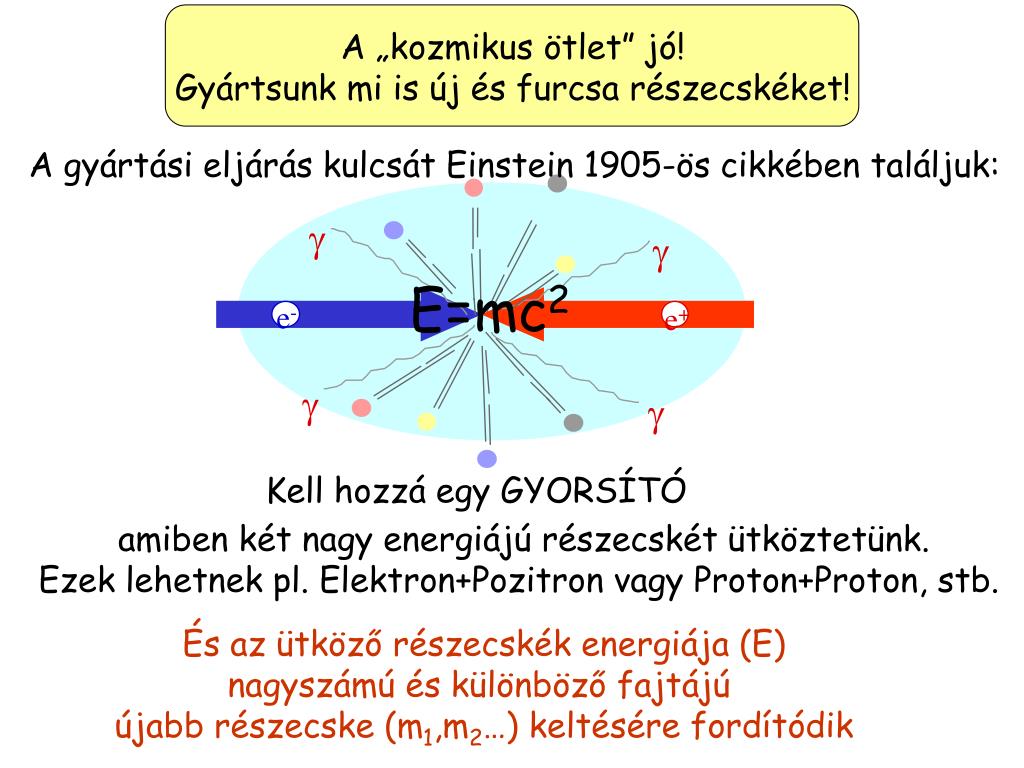 A „kozmikus ötlet” jó!
Gyártsunk mi is új és furcsa részecskéket!

A gyártási eljárás kulcsát Einstein 1905-ös cikkében találjuk:

$\gamma$ $\gamma$

$e^-$ $E=mc^2$ $e^+$

$\gamma$ $\gamma$

Kell hozzá egy GYORSÍTÓ

amiben két nagy energiájú részecskét ütköztetünk.
Ezek lehetnek pl. Elektron+Pozitron vagy Proton+Proton, stb.

És az ütköző részecskék energiája (E)
nagyszámú és különböző fajtájú
újabb részecske ($m_1$,$m_2$…) keltésére fordítódik